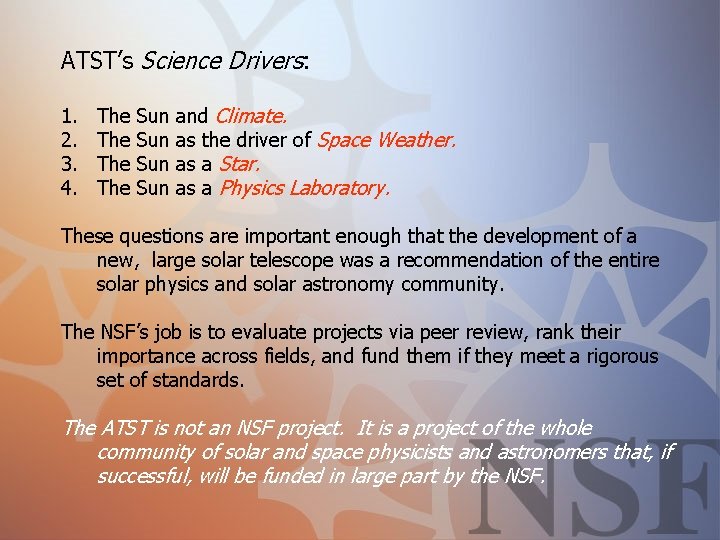 ATST's Science Drivers:

1. The Sun and Climate.
2. The Sun as the driver of Space Weather.
3. The Sun as a Star.
4. The Sun as a Physics Laboratory.

These questions are important enough that the development of a new, large solar telescope was a recommendation of the entire solar physics and solar astronomy community.

The NSF's job is to evaluate projects via peer review, rank their importance across fields, and fund them if they meet a rigorous set of standards.

The ATST is not an NSF project. It is a project of the whole community of solar and space physicists and astronomers that, if successful, will be funded in large part by the NSF.

NSF